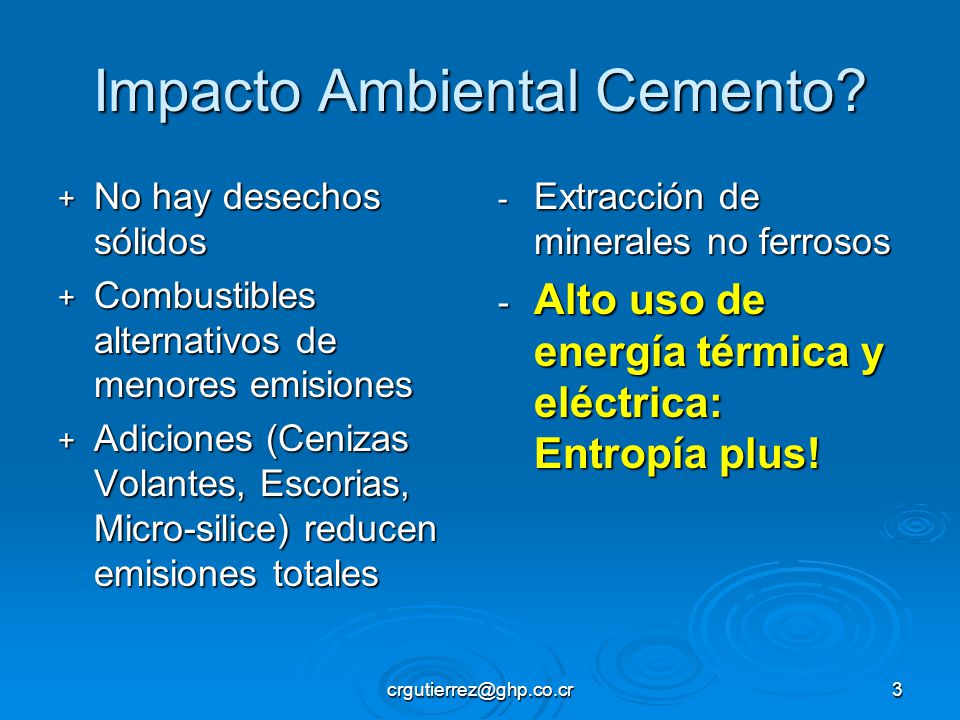 Impacto Ambiental Cemento?

+ No hay desechos sólidos
+ Combustibles alternativos de menores emisiones
+ Adiciones (Cenizas Volantes, Escorias, Micro-silice) reducen emisiones totales

- Extracción de minerales no ferrosos
- Alto uso de energía térmica y eléctrica: Entropía plus!

crgutierrez@ghp.co.cr

3